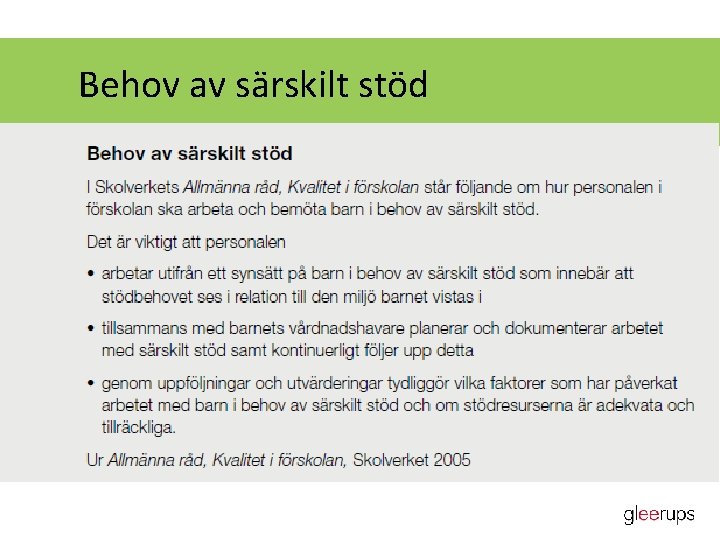 Behov av särskilt stöd

Behov av särskilt stöd

I Skolverkets Allmänna råd, Kvalitet i förskolan står följande om hur personalen i förskolan ska arbeta och bemöta barn i behov av särskilt stöd.

Det är viktigt att personalen

• arbetar utifrån ett synsätt på barn i behov av särskilt stöd som innebär att stödbehovet ses i relation till den miljö barnet vistas i

• tillsammans med barnets vårdnadshavare planerar och dokumenterar arbetet med särskilt stöd samt kontinuerligt följer upp detta

• genom uppföljningar och utvärderingar tydliggör vilka faktorer som har påverkat arbetet med barn i behov av särskilt stöd och om stödresurserna är adekvata och tillräckliga.

Ur Allmänna råd, Kvalitet i förskolan, Skolverket 2005

gleerups